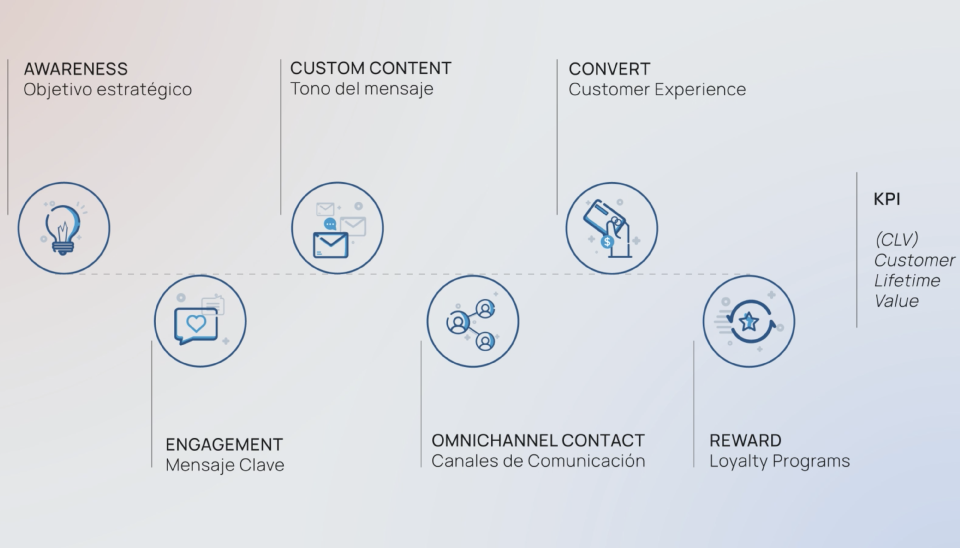 AWARENESS
Objetivo estratégico

CUSTOM CONTENT
Tono del mensaje

CONVERT
Customer Experience

KPI

(CLV)
Customer
Lifetime
Value

ENGAGEMENT
Mensaje Clave

OMNICHANNEL CONTACT
Canales de Comunicación

REWARD
Loyalty Programs